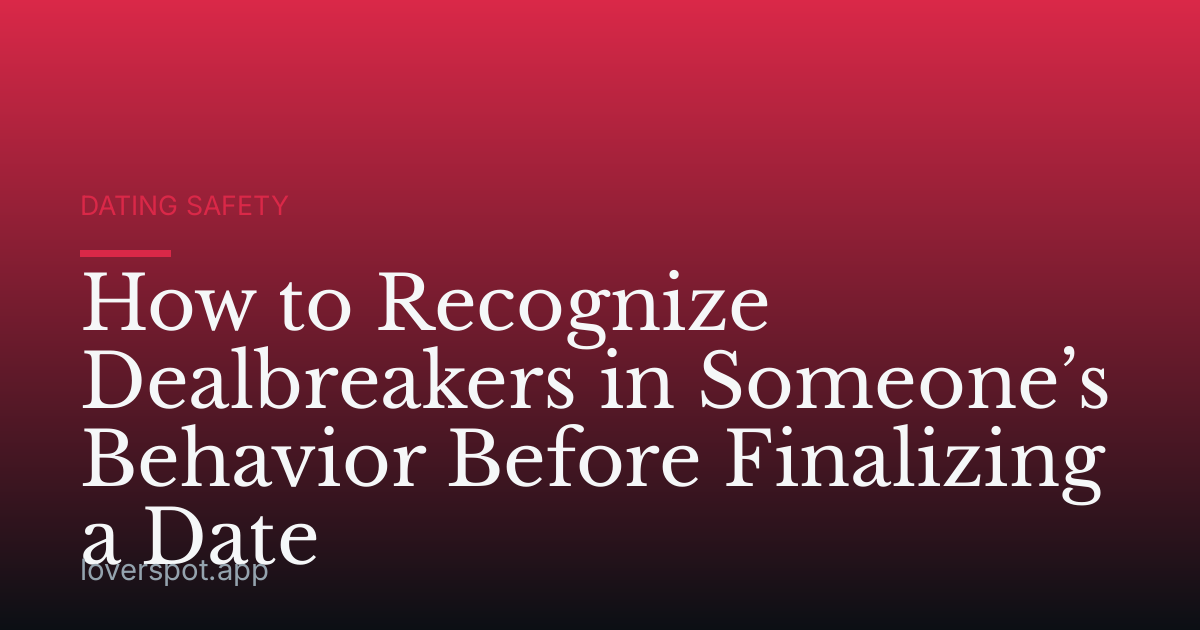 DATING SAFETY

How to Recognize Dealbreakers in Someone’s Behavior Before Finalizing a Date

loverspot.app